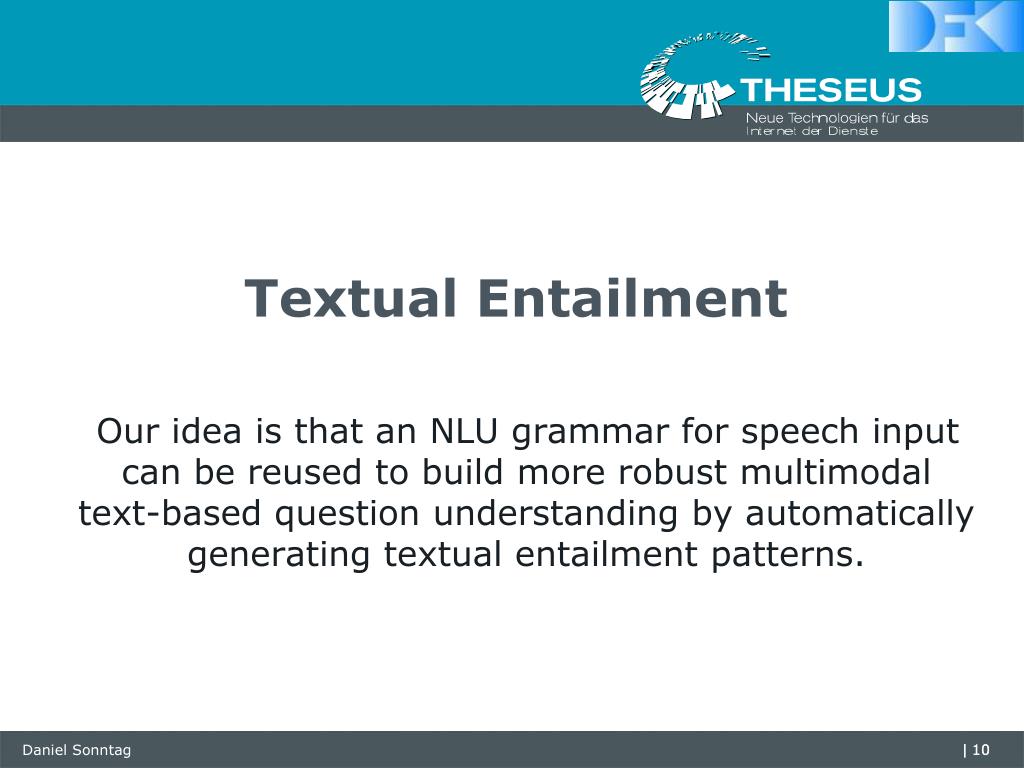 DFKI

THESEUS
Neue Technologien für das
Internet der Dienste

Textual Entailment

Our idea is that an NLU grammar for speech input can be reused to build more robust multimodal text-based question understanding by automatically generating textual entailment patterns.

Daniel Sonntag

| 10